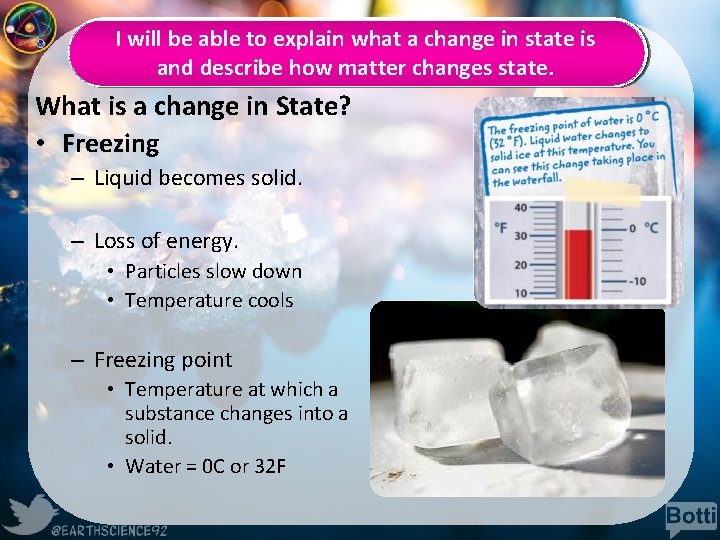 I will be able to explain what a change in state is and describe how matter changes state.

What is a change in State?

• Freezing
– Liquid becomes solid.
– Loss of energy.
• Particles slow down
• Temperature cools
– Freezing point
• Temperature at which a substance changes into a solid.
• Water = 0C or 32F

The freezing point of water is 0 °C (32 °F). Liquid water changes to solid ice at this temperature. You can see this change taking place in the waterfall.

°F
40
30
20
10
0 °C
-10

@EARTHSCIENCE92

Botti